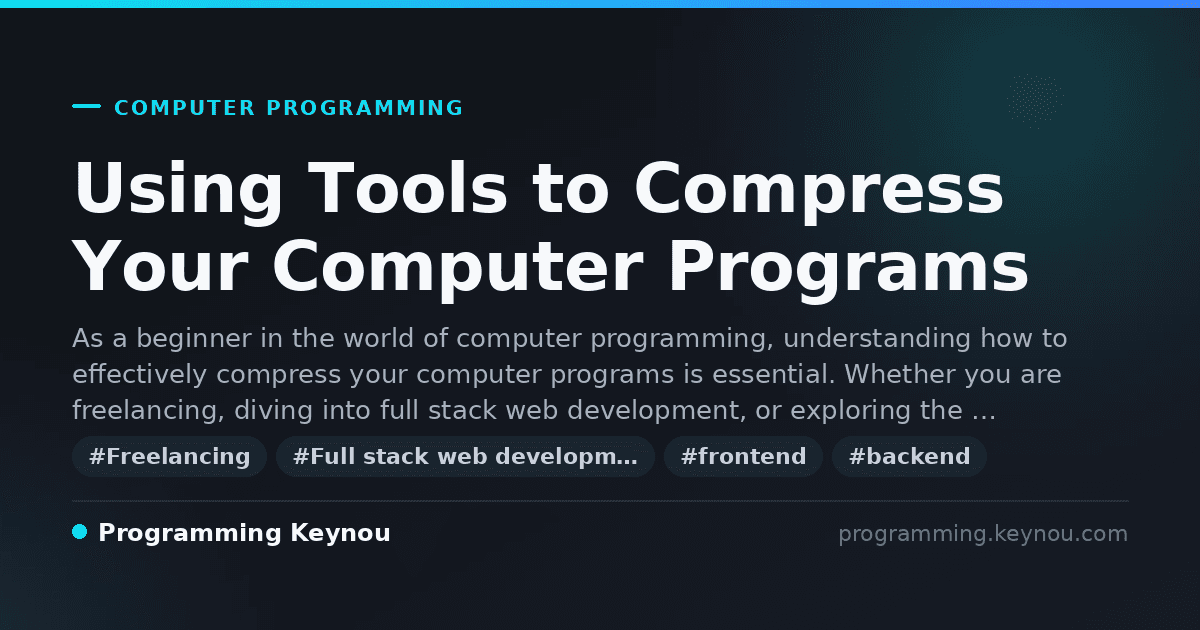 COMPUTER PROGRAMMING

Using Tools to Compress Your Computer Programs

As a beginner in the world of computer programming, understanding how to effectively compress your computer programs is essential. Whether you are freelancing, diving into full stack web development, or exploring the …

#Freelancing #Full stack web developm… #frontend #backend

Programming Keynou

programming.keynou.com